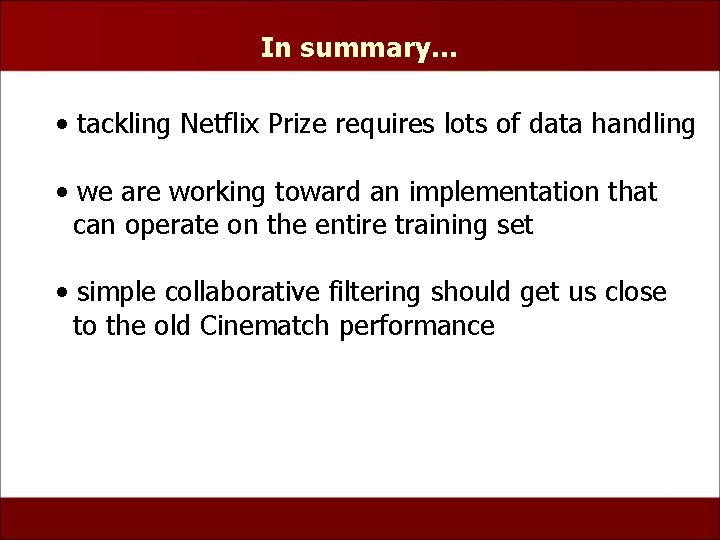 In summary...

• tackling Netflix Prize requires lots of data handling

• we are working toward an implementation that can operate on the entire training set

• simple collaborative filtering should get us close to the old Cinematch performance